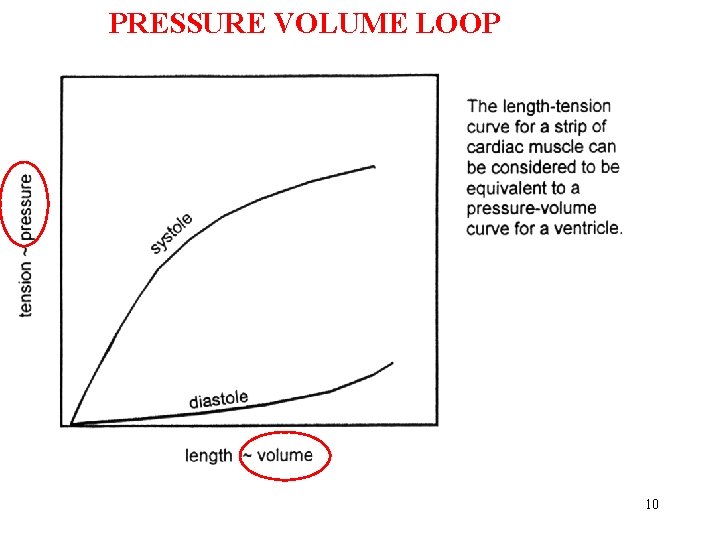 PRESSURE VOLUME LOOP

tension ~ pressure

systole

diastole

length ~ volume

The length-tension curve for a strip of cardiac muscle can be considered to be equivalent to a pressure-volume curve for a ventricle.

10